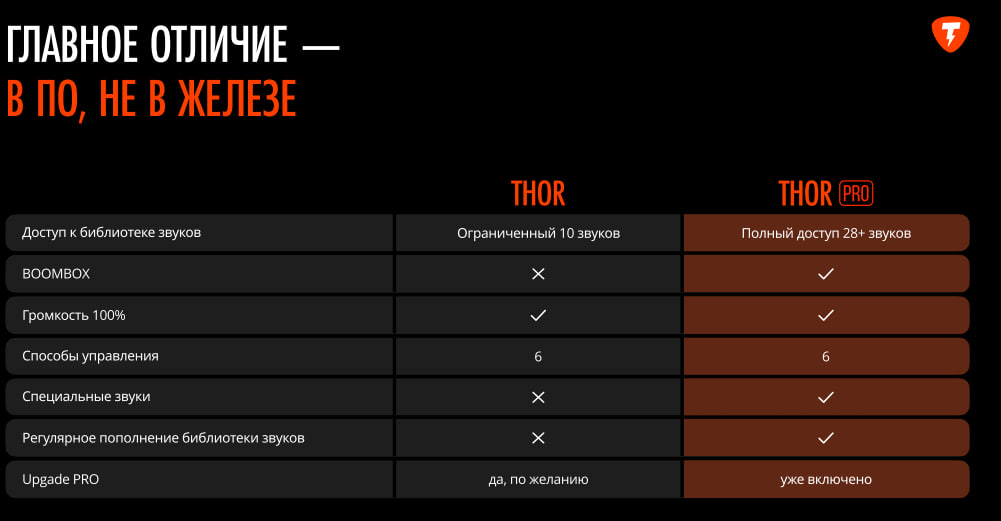 ГЛАВНОЕ ОТЛИЧИЕ —
В ПО, НЕ В ЖЕЛЕЗЕ

| | THOR | THOR PRO |
|---|---|---|
| Доступ к библиотеке звуков | Ограниченный 10 звуков | Полный доступ 28+ звуков |
| BOOMBOX | ✕ | ✓ |
| Громкость 100% | ✓ | ✓ |
| Способы управления | 6 | 6 |
| Специальные звуки | ✕ | ✓ |
| Регулярное пополнение библиотеки звуков | ✕ | ✓ |
| Upgade PRO | да, по желанию | уже включено |